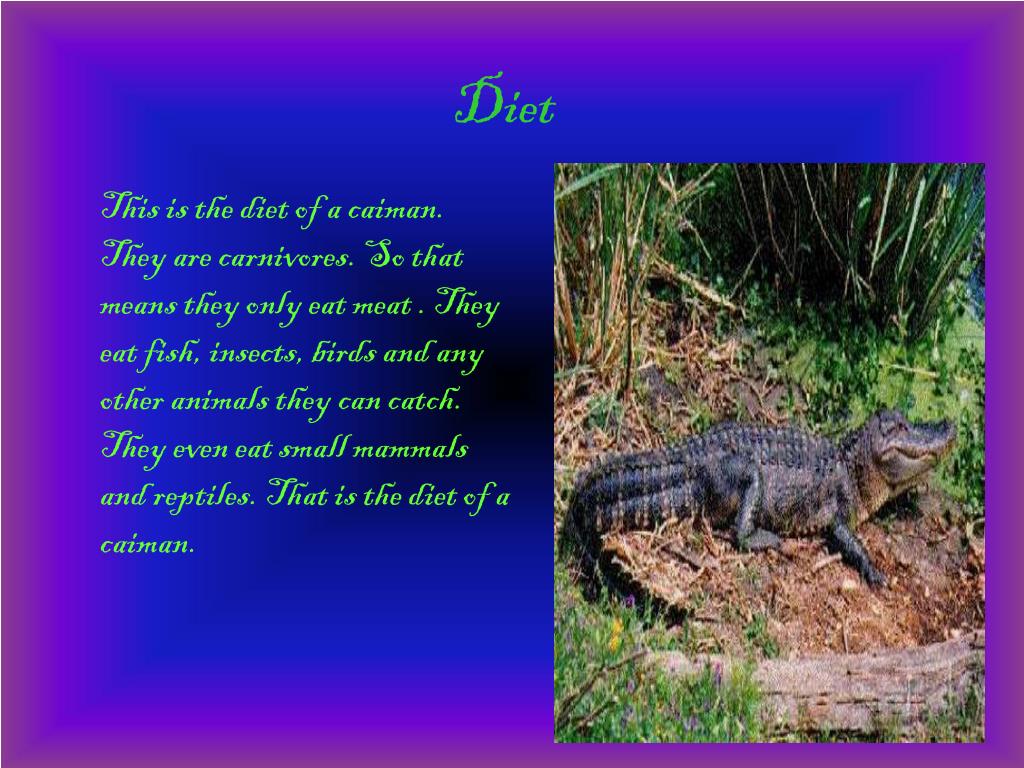 Diet

This is the diet of a caiman. They are carnivores. So that means they only eat meat . They eat fish, insects, birds and any other animals they can catch. They even eat small mammals and reptiles. That is the diet of a caiman.